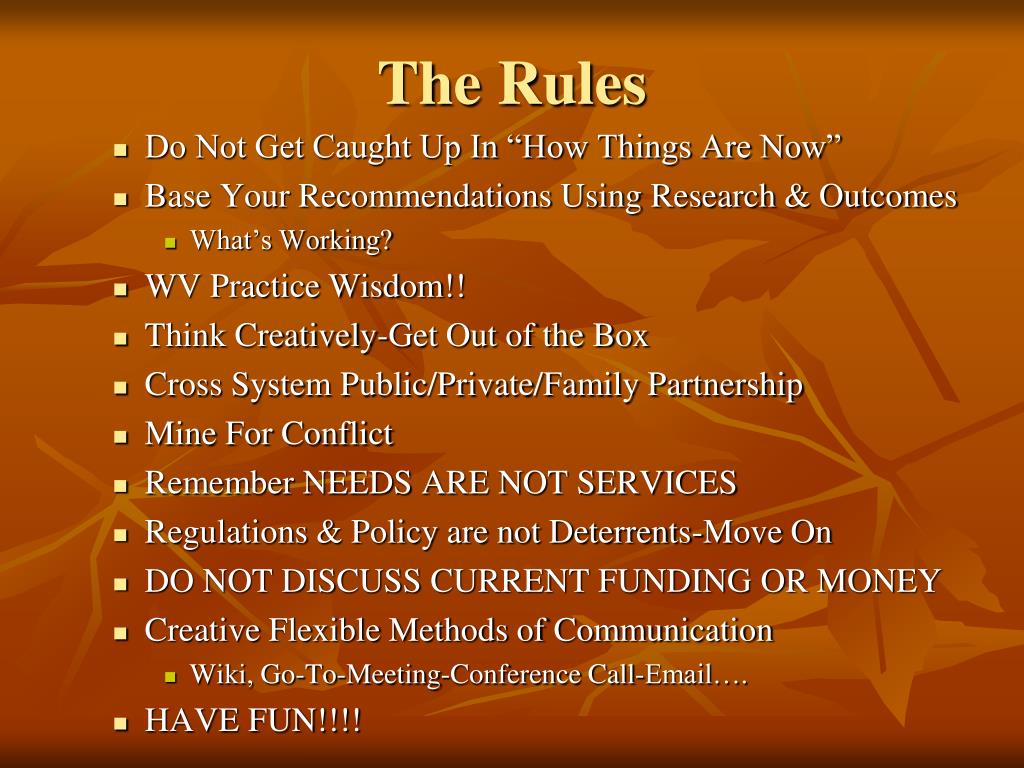 The Rules

- Do Not Get Caught Up In “How Things Are Now”
- Base Your Recommendations Using Research & Outcomes
  - What’s Working?
- WV Practice Wisdom!!
- Think Creatively-Get Out of the Box
- Cross System Public/Private/Family Partnership
- Mine For Conflict
- Remember NEEDS ARE NOT SERVICES
- Regulations & Policy are not Deterrents-Move On
- DO NOT DISCUSS CURRENT FUNDING OR MONEY
- Creative Flexible Methods of Communication
  - Wiki, Go-To-Meeting-Conference Call-Email….
- HAVE FUN!!!!